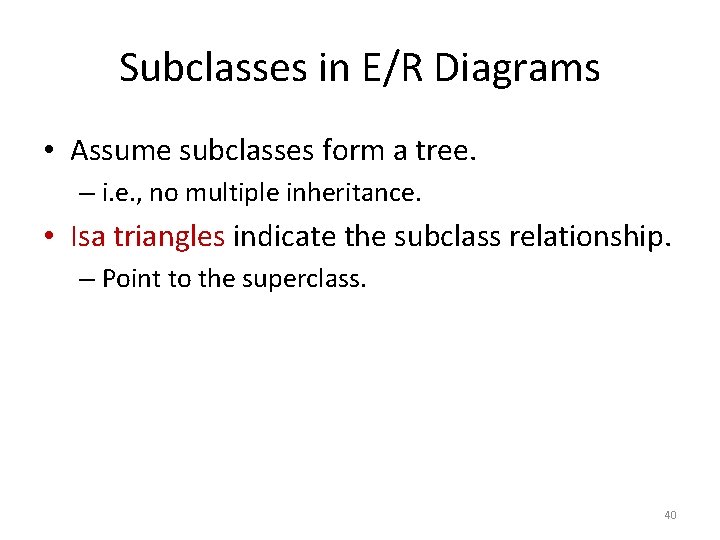 Subclasses in E/R Diagrams

• Assume subclasses form a tree.
– i.e., no multiple inheritance.

• Isa triangles indicate the subclass relationship.
– Point to the superclass.

40